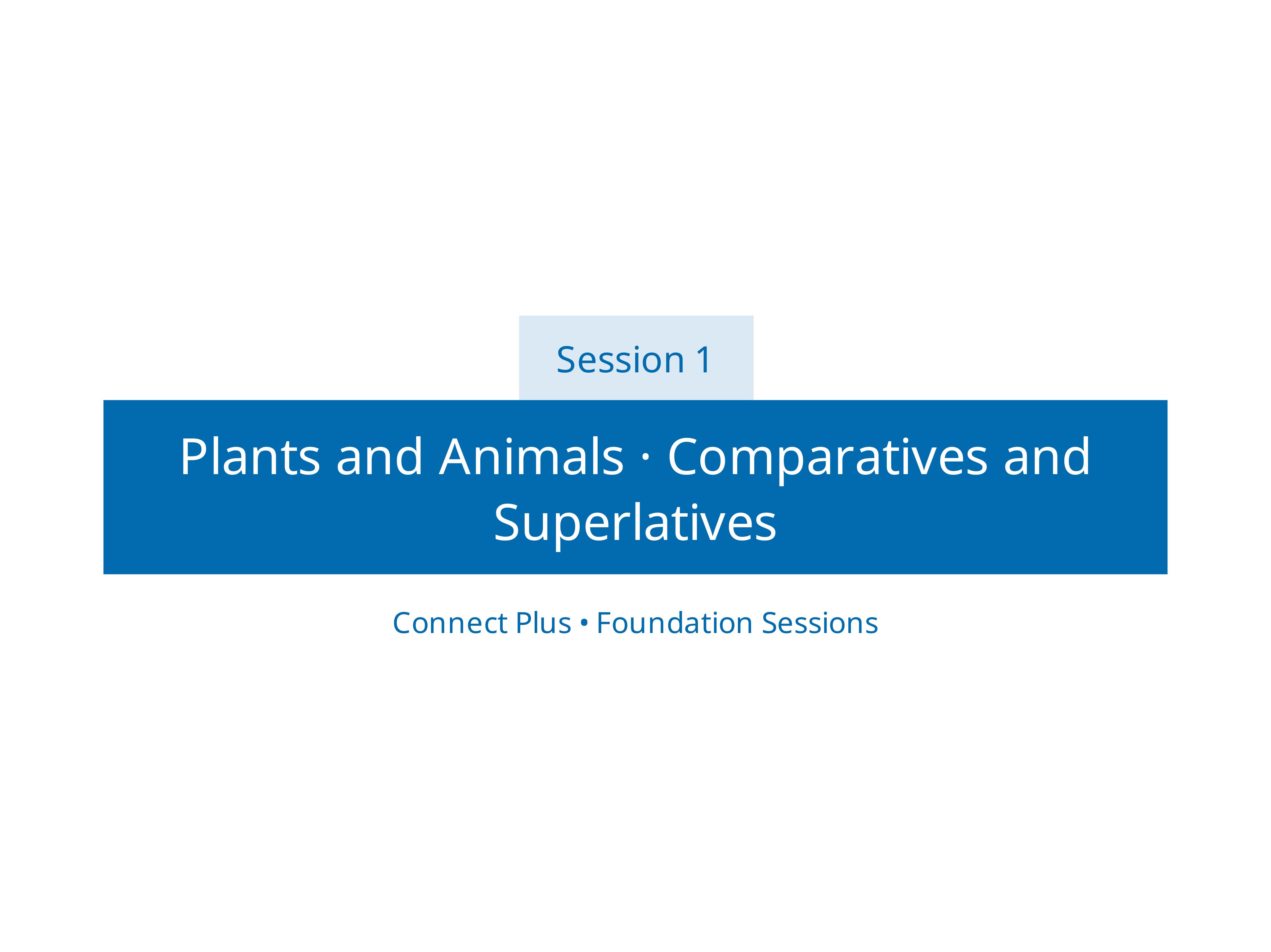 Session 1

Plants and Animals · Comparatives and Superlatives

Connect Plus • Foundation Sessions